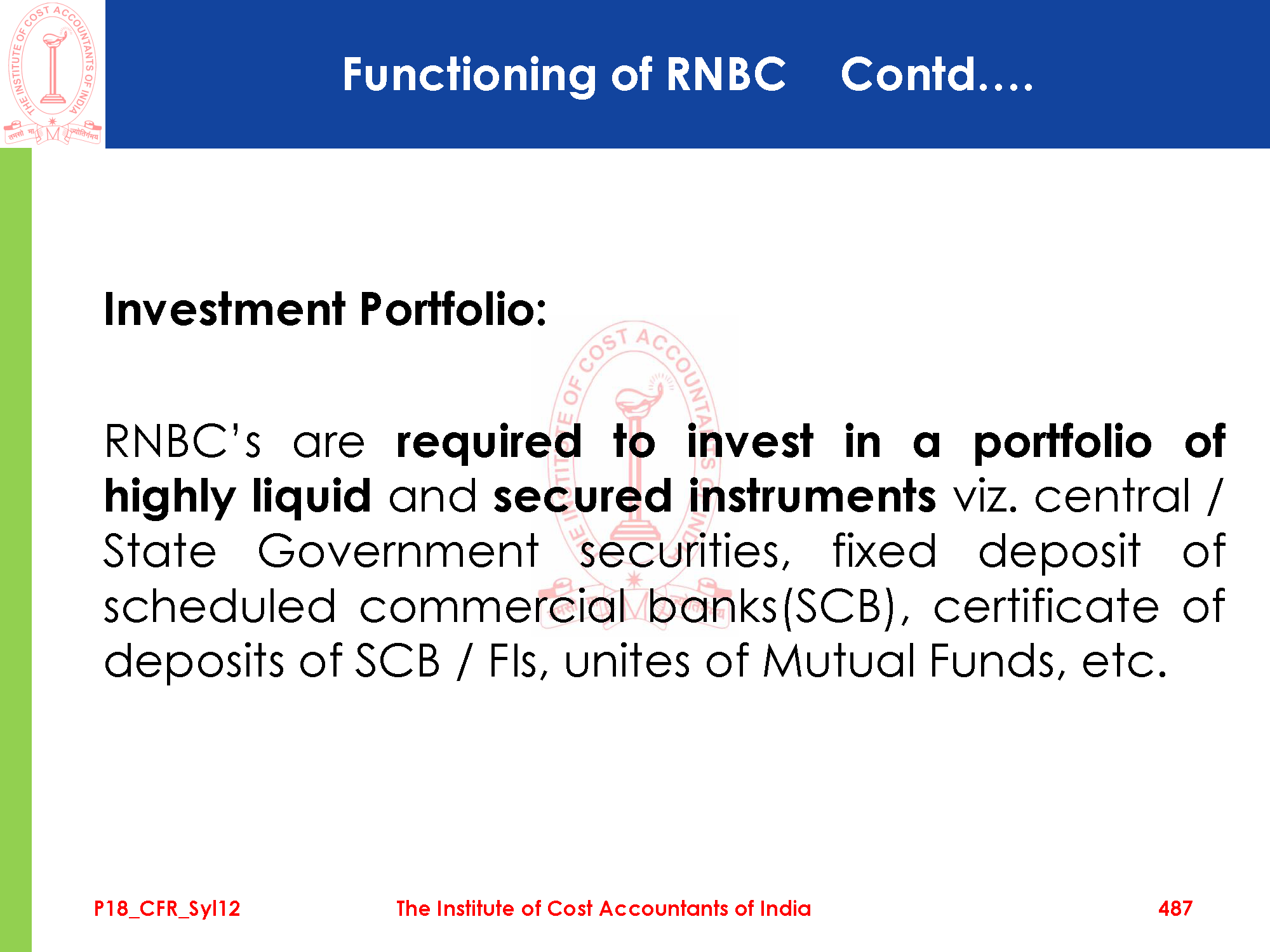 THE INSTITUTE OF COST ACCOUNTANTS OF INDIA
तमसो मा ज्योतिर्गमय

Functioning of RNBC Contd....

Investment Portfolio:

RNBC's are required to invest in a portfolio of highly liquid and secured instruments viz. central / State Government securities, fixed deposit of scheduled commercial banks(SCB), certificate of deposits of SCB / FIs, unites of Mutual Funds, etc.

P18_CFR_Syl12 The Institute of Cost Accountants of India 487